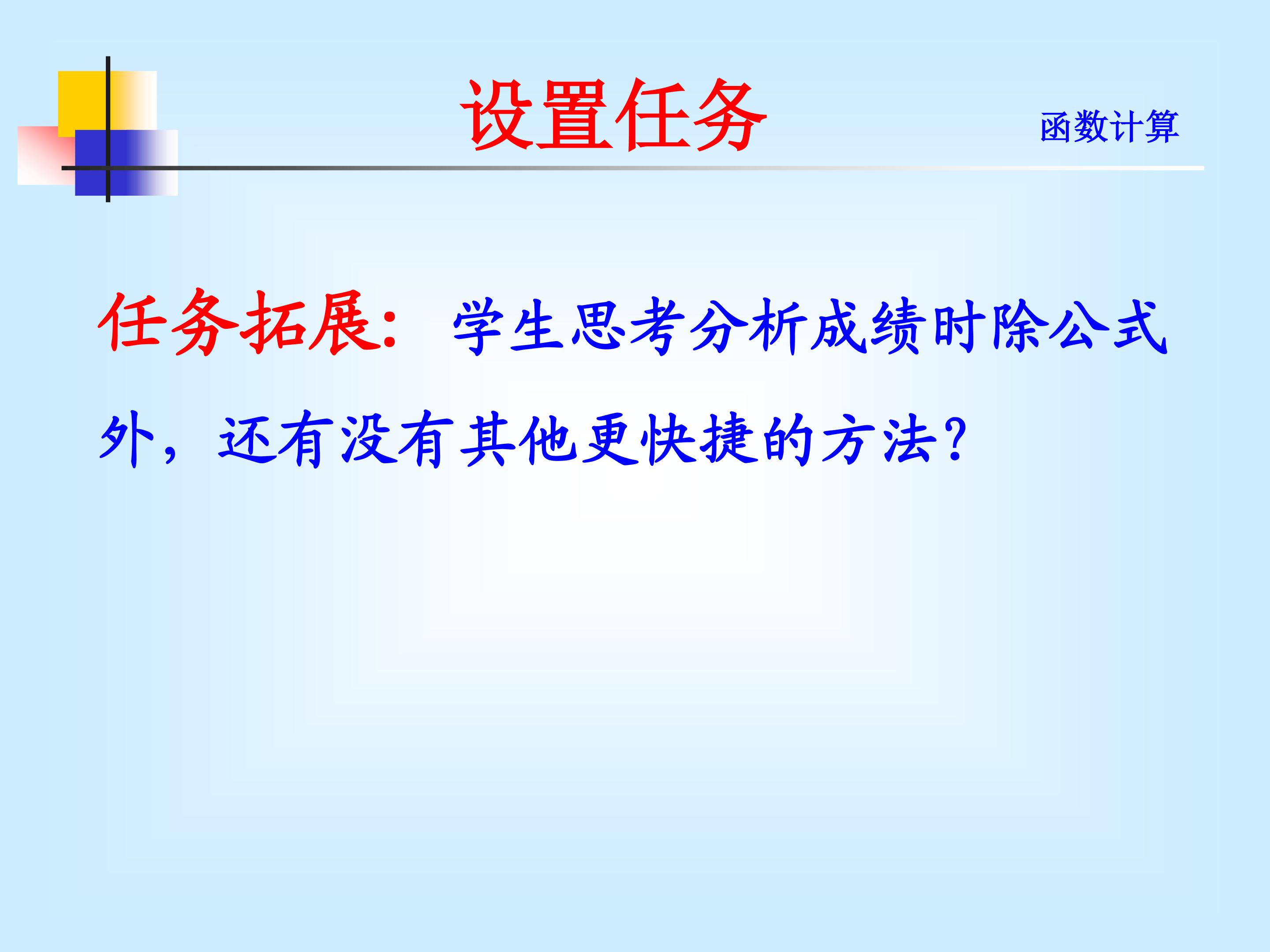 设置任务

函数计算

任务拓展：学生思考分析成绩时除公式外，还有没有其他更快捷的方法？